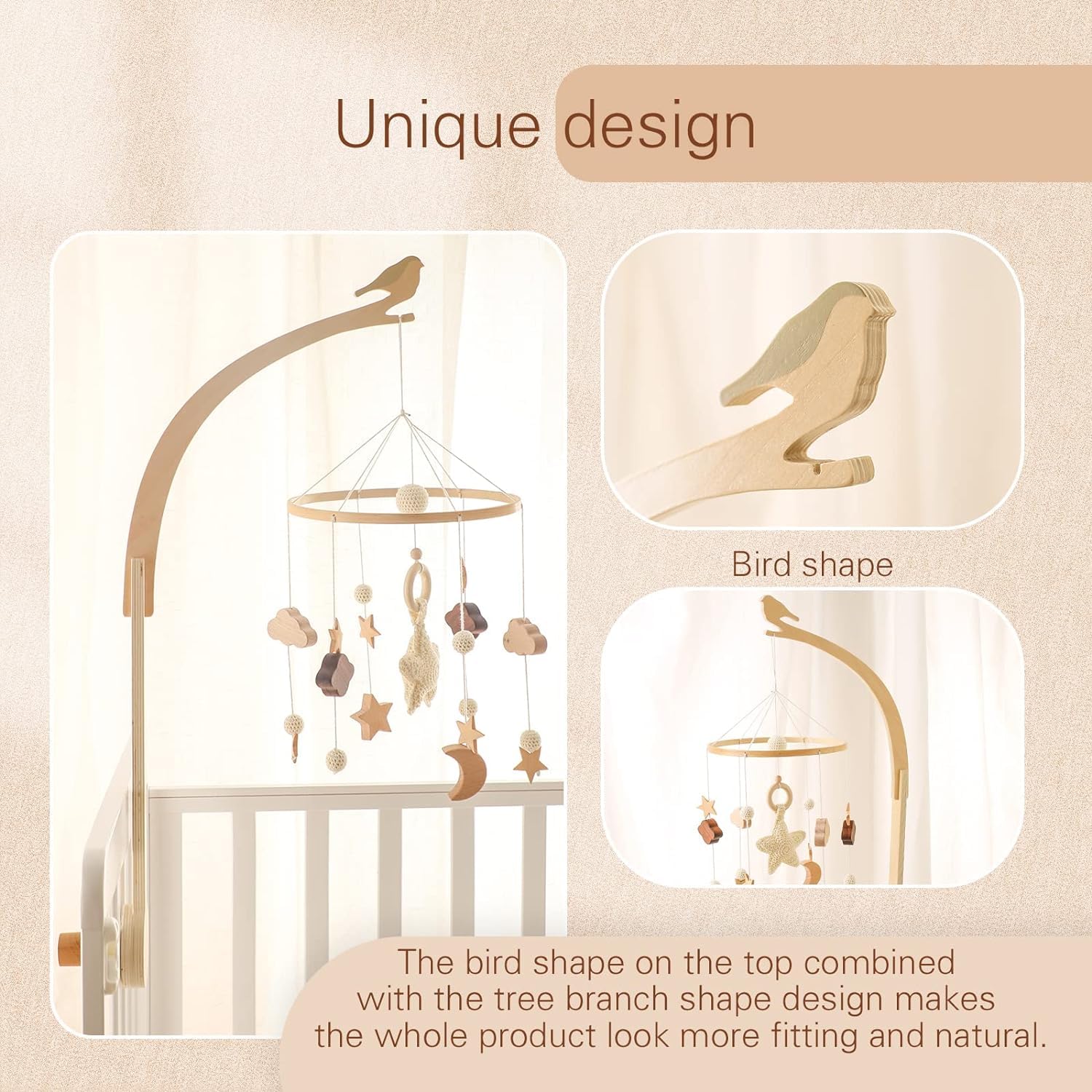 Unique design

Bird shape

The bird shape on the top combined with the tree branch shape design makes the whole product look more fitting and natural.